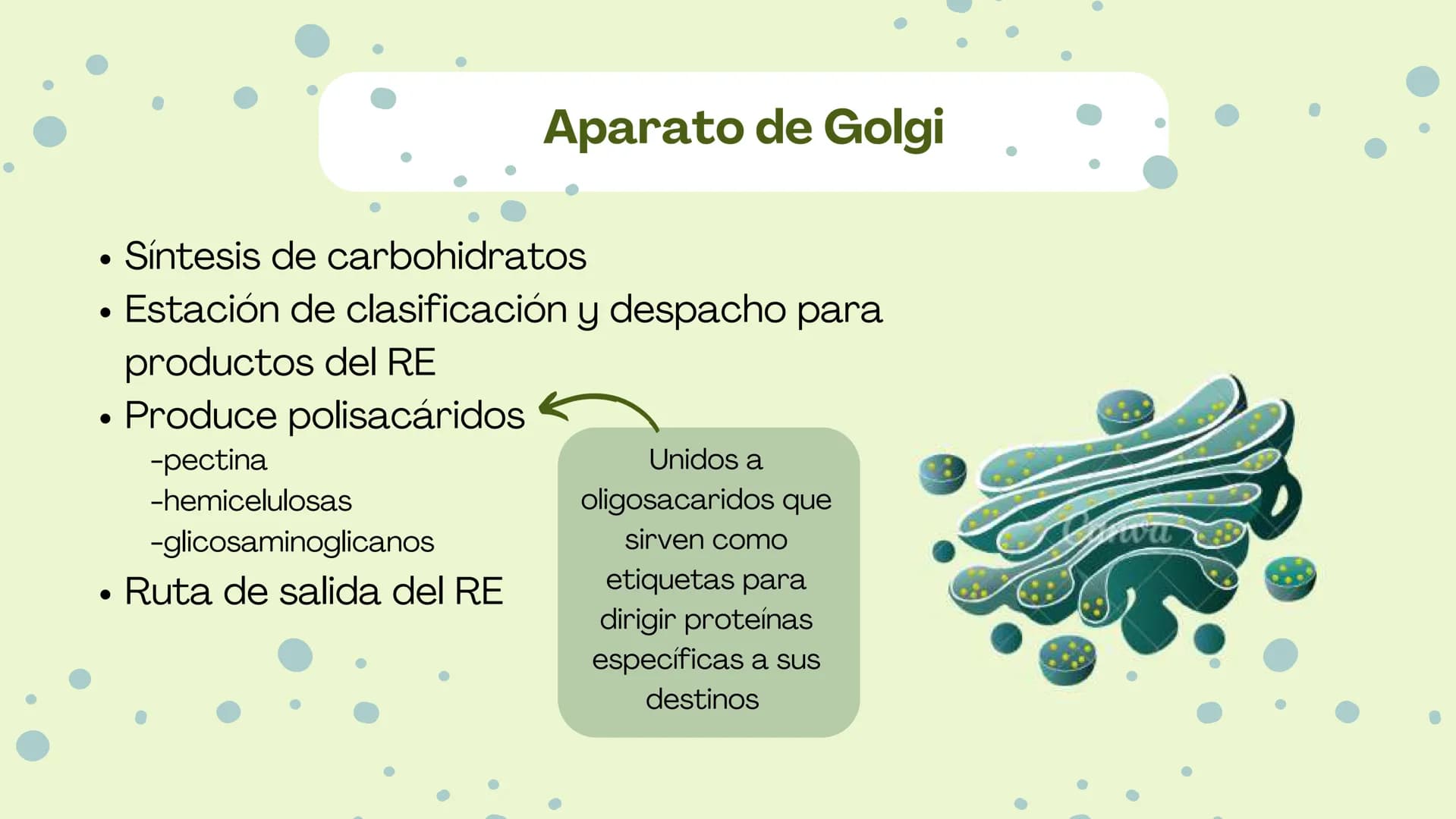 Aparato de Golgi

• Síntesis de carbohidratos
• Estación de clasificación y despacho para productos del RE
• Produce polisacáridos
-pectina
-hemicelulosas
-glicosaminoglicanos
• Ruta de salida del RE

Unidos a oligosacaridos que sirven como etiquetas para dirigir proteínas específicas a sus destinos

Canva